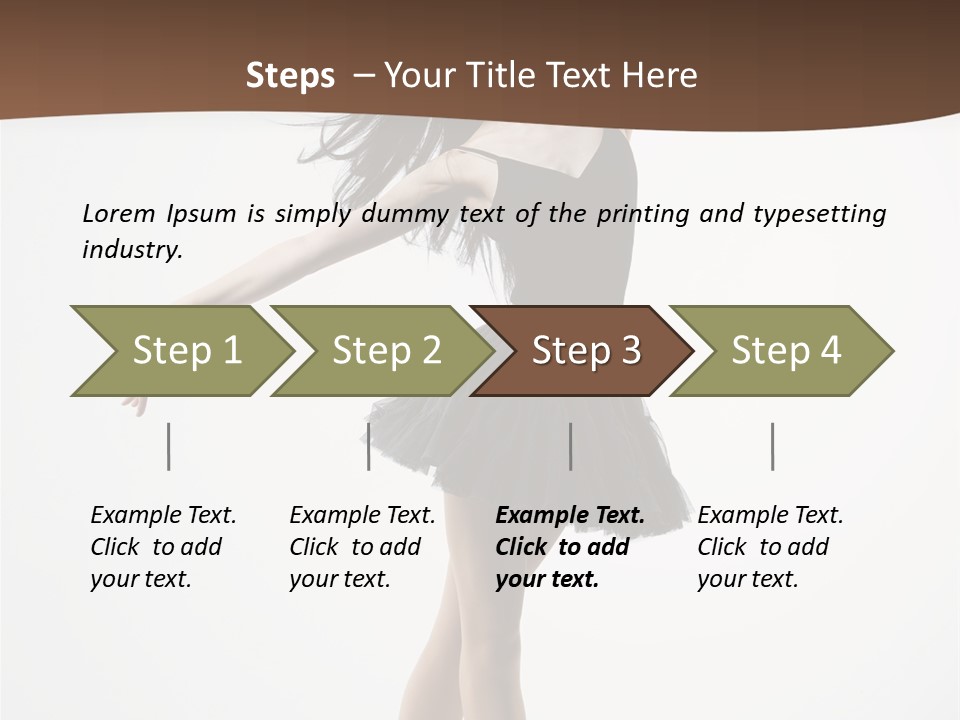 Steps – Your Title Text Here

Lorem Ipsum is simply dummy text of the printing and typesetting industry.

Step 1

Step 2

Step 3

Step 4

Example Text. Click to add your text.

Example Text. Click to add your text.

Example Text. Click to add your text.

Example Text. Click to add your text.